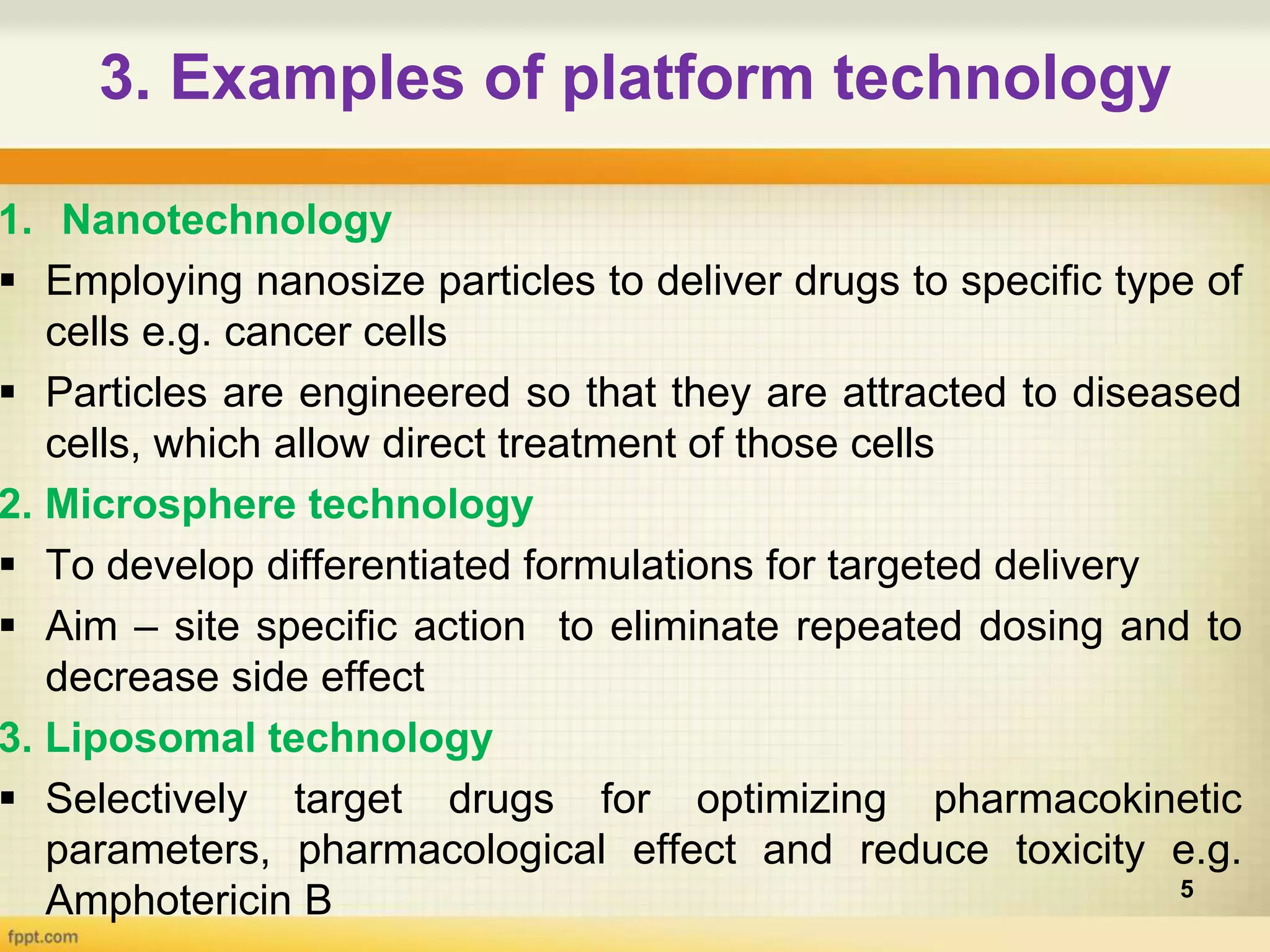 3. Examples of platform technology

1. Nanotechnology

▪ Employing nanosize particles to deliver drugs to specific type of cells e.g. cancer cells

▪ Particles are engineered so that they are attracted to diseased cells, which allow direct treatment of those cells

2. Microsphere technology

▪ To develop differentiated formulations for targeted delivery

▪ Aim – site specific action to eliminate repeated dosing and to decrease side effect

3. Liposomal technology

▪ Selectively target drugs for optimizing pharmacokinetic parameters, pharmacological effect and reduce toxicity e.g. Amphotericin B

5

fppt.com